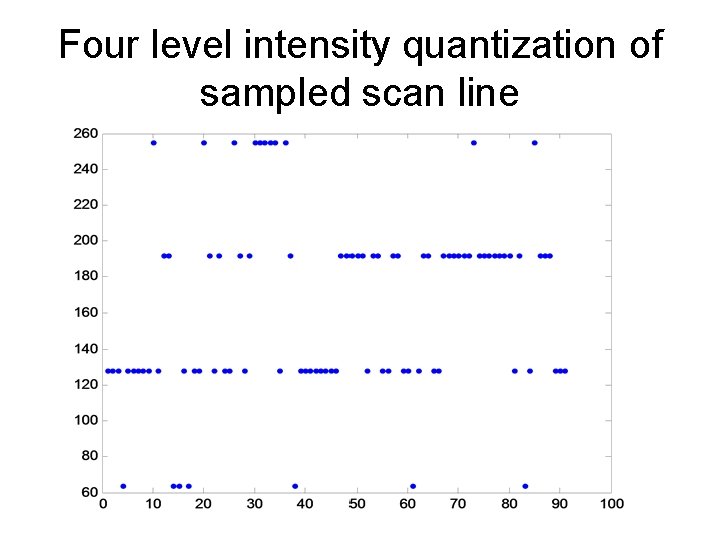 Four level intensity quantization of sampled scan line

260
240
220
200
180
160
140
120
100
80
60

0 10 20 30 40 50 60 70 80 90 100